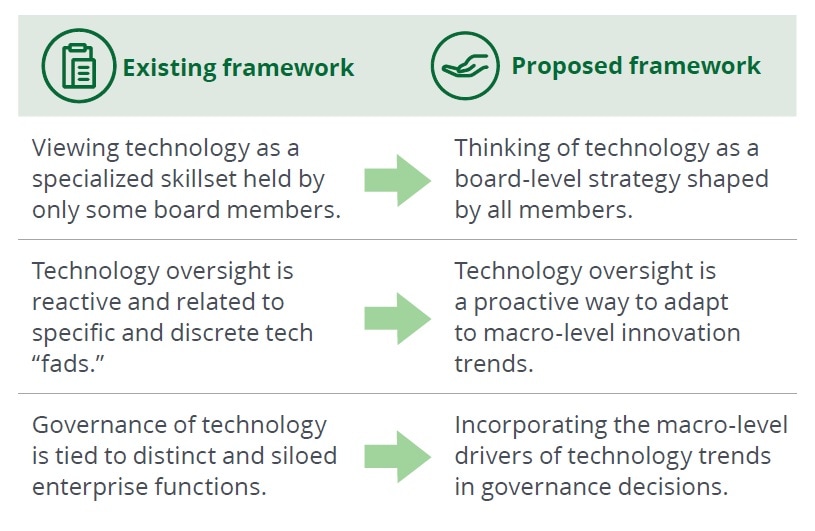 | Existing framework | Proposed framework |
|---|---|
| Viewing technology as a specialized skillset held by only some board members. | Thinking of technology as a board-level strategy shaped by all members. |
| Technology oversight is reactive and related to specific and discrete tech “fads.” | Technology oversight is a proactive way to adapt to macro-level innovation trends. |
| Governance of technology is tied to distinct and siloed enterprise functions. | Incorporating the macro-level drivers of technology trends in governance decisions. |